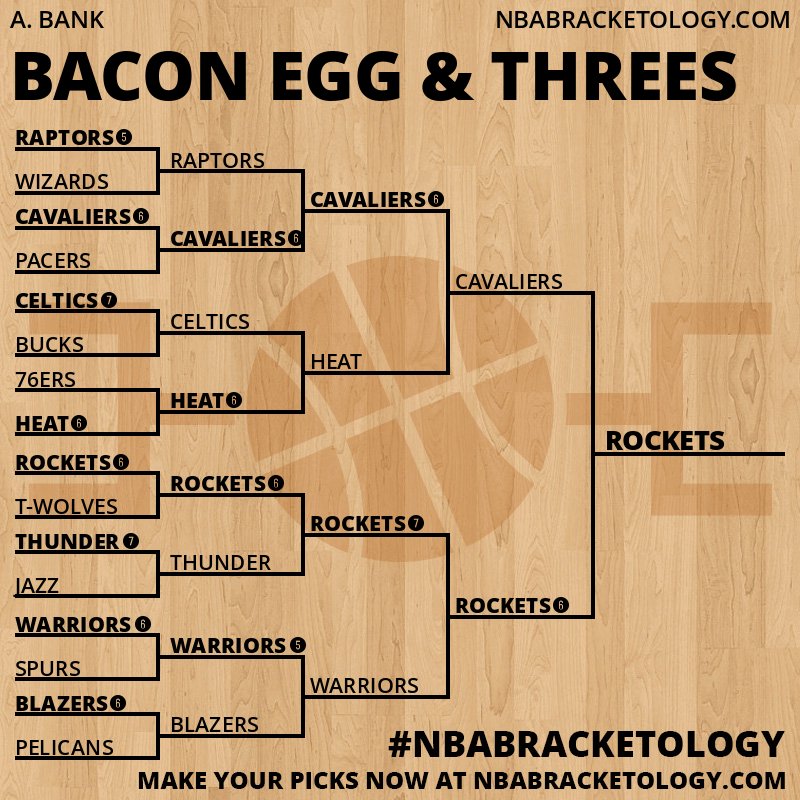 A. BANK
NBABRACKETOLOGY.COM

BACON EGG & THREES

RAPTORS 5
WIZARDS
CAVALIERS 6
PACERS
CELTICS 7
BUCKS
76ERS
HEAT 6
ROCKETS 6
T-WOLVES
THUNDER 7
JAZZ
WARRIORS 6
SPURS
BLAZERS 6
PELICANS

RAPTORS
CAVALIERS 6
CELTICS
HEAT 6
ROCKETS 6
THUNDER
WARRIORS 5
BLAZERS

CAVALIERS 6
HEAT
ROCKETS 7
WARRIORS

CAVALIERS
ROCKETS 6

ROCKETS

#NBABRACKETOLOGY
MAKE YOUR PICKS NOW AT NBABRACKETOLOGY.COM